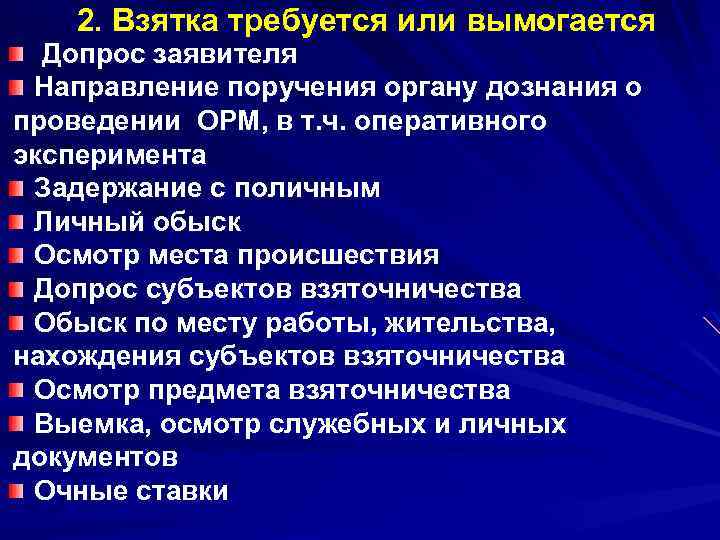 2. Взятка требуется или вымогается

Допрос заявителя

Направление поручения органу дознания о проведении ОРМ, в т.ч. оперативного эксперимента

Задержание с поличным

Личный обыск

Осмотр места происшествия

Допрос субъектов взяточничества

Обыск по месту работы, жительства, нахождения субъектов взяточничества

Осмотр предмета взяточничества

Выемка, осмотр служебных и личных документов

Очные ставки